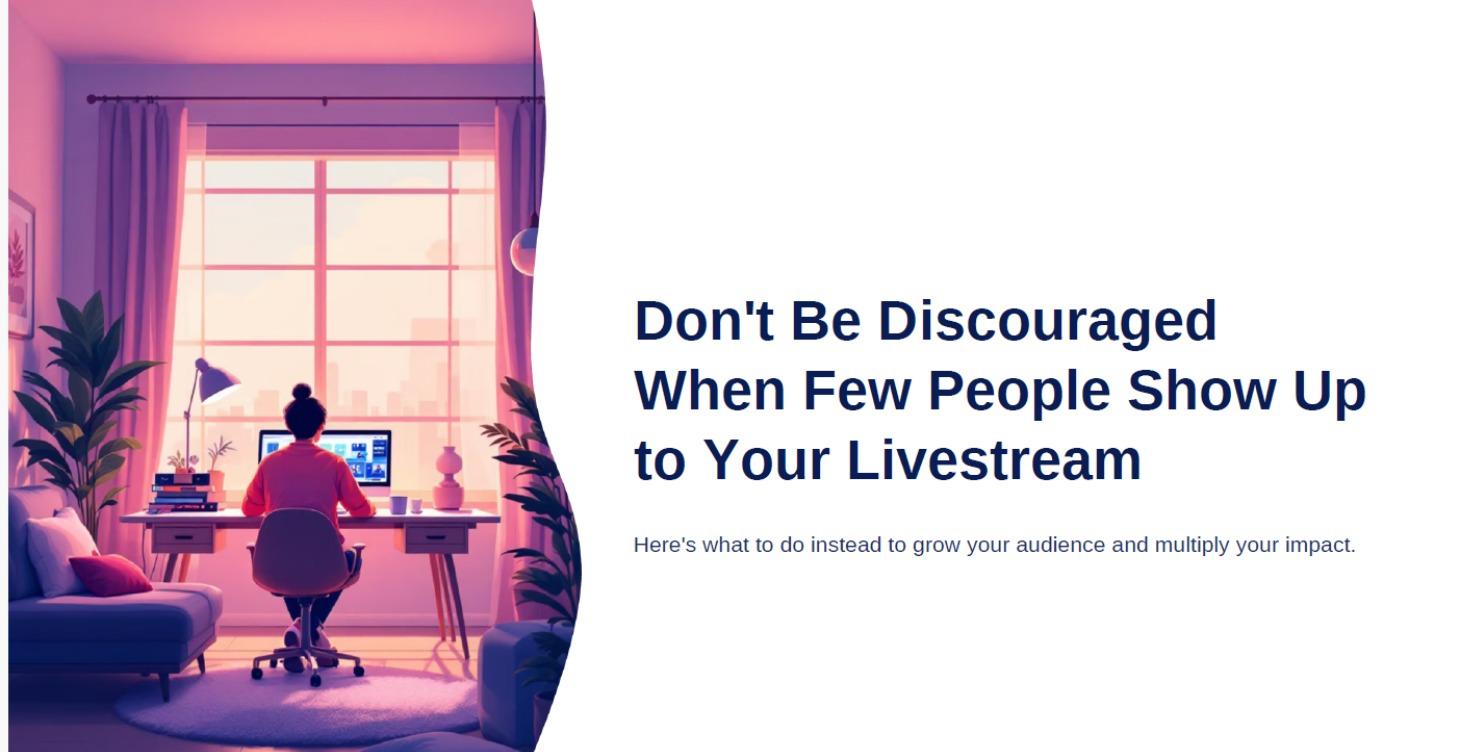 Don't Be Discouraged When Few People Show Up to Your Livestream

Here's what to do instead to grow your audience and multiply your impact.